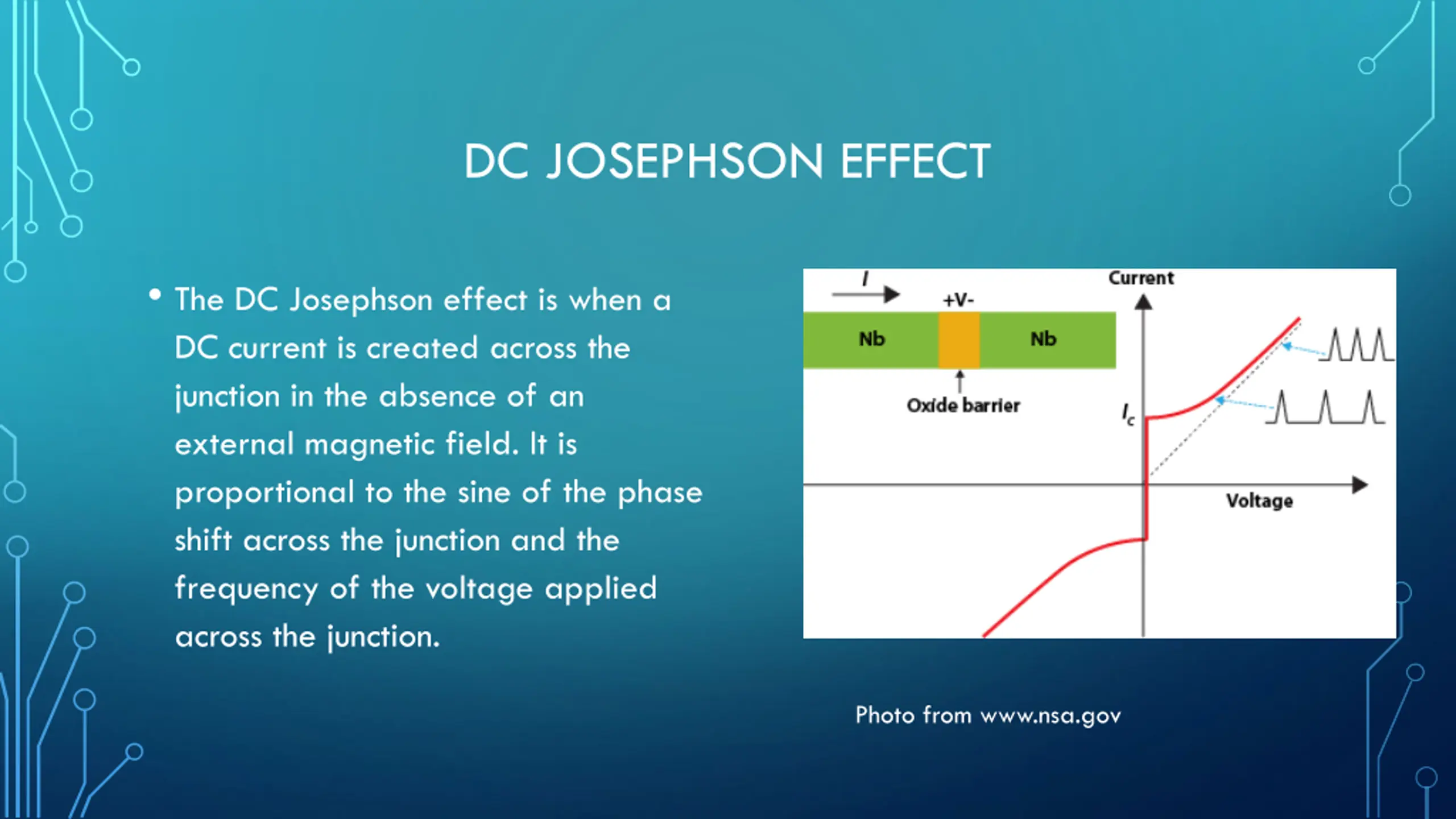 DC JOSEPHSON EFFECT

• The DC Josephson effect is when a DC current is created across the junction in the absence of an external magnetic field. It is proportional to the sine of the phase shift across the junction and the frequency of the voltage applied across the junction.

$I$
+V-
Nb
Nb
Oxide barrier
Current
$I_c$
Voltage

Photo from www.nsa.gov